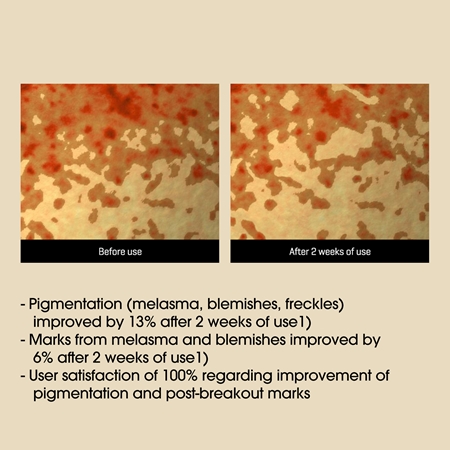 Before use

After 2 weeks of use

- Pigmentation (melasma, blemishes, freckles) improved by 13% after 2 weeks of use1)
- Marks from melasma and blemishes improved by 6% after 2 weeks of use1)
- User satisfaction of 100% regarding improvement of pigmentation and post-breakout marks